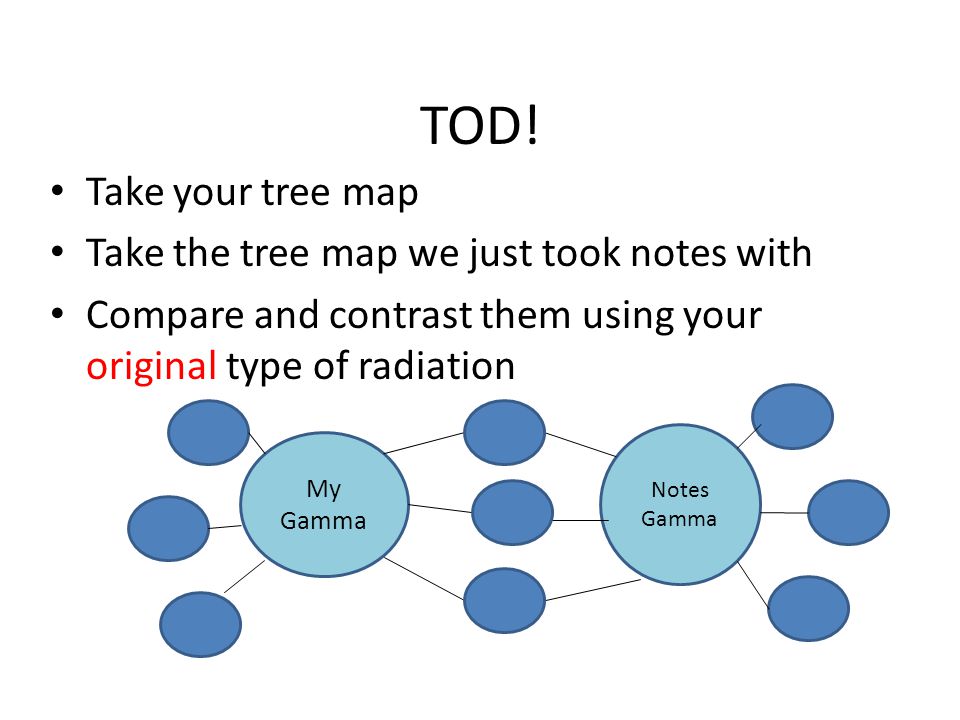 TOD!

• Take your tree map
• Take the tree map we just took notes with
• Compare and contrast them using your original type of radiation

My Gamma

Notes Gamma